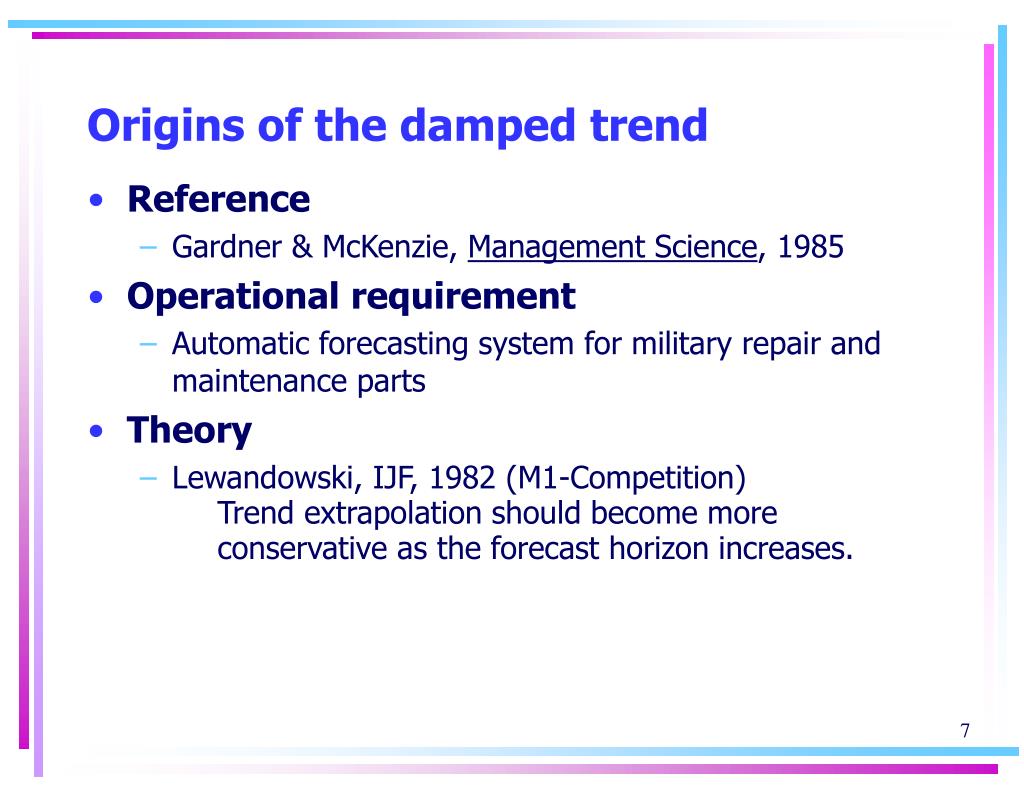 Origins of the damped trend

• Reference
– Gardner & McKenzie, Management Science, 1985

• Operational requirement
– Automatic forecasting system for military repair and maintenance parts

• Theory
– Lewandowski, IJF, 1982 (M1-Competition)
Trend extrapolation should become more conservative as the forecast horizon increases.

7